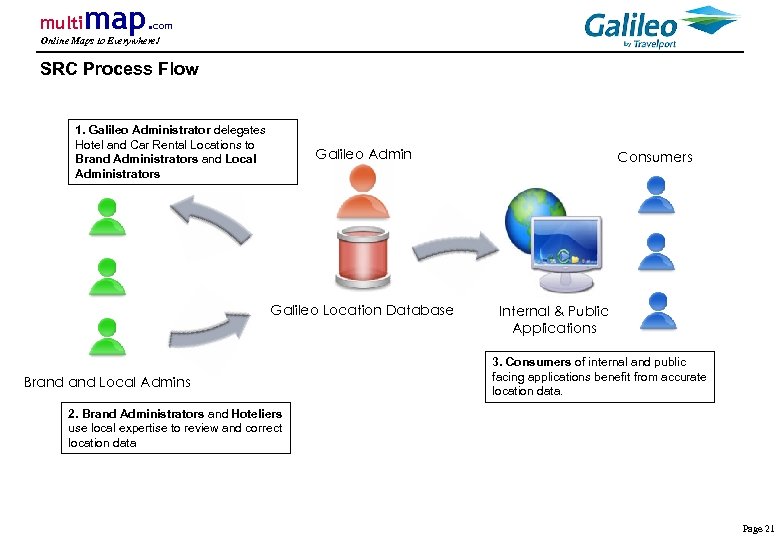 multimap.com
Online Maps to Everywhere!

Galileo
by Travelport

SRC Process Flow

1. Galileo Administrator delegates Hotel and Car Rental Locations to Brand Administrators and Local Administrators

Galileo Admin

Consumers

Galileo Location Database

Internal & Public Applications

Brand and Local Admins

3. Consumers of internal and public facing applications benefit from accurate location data.

2. Brand Administrators and Hoteliers use local expertise to review and correct location data

Page 21